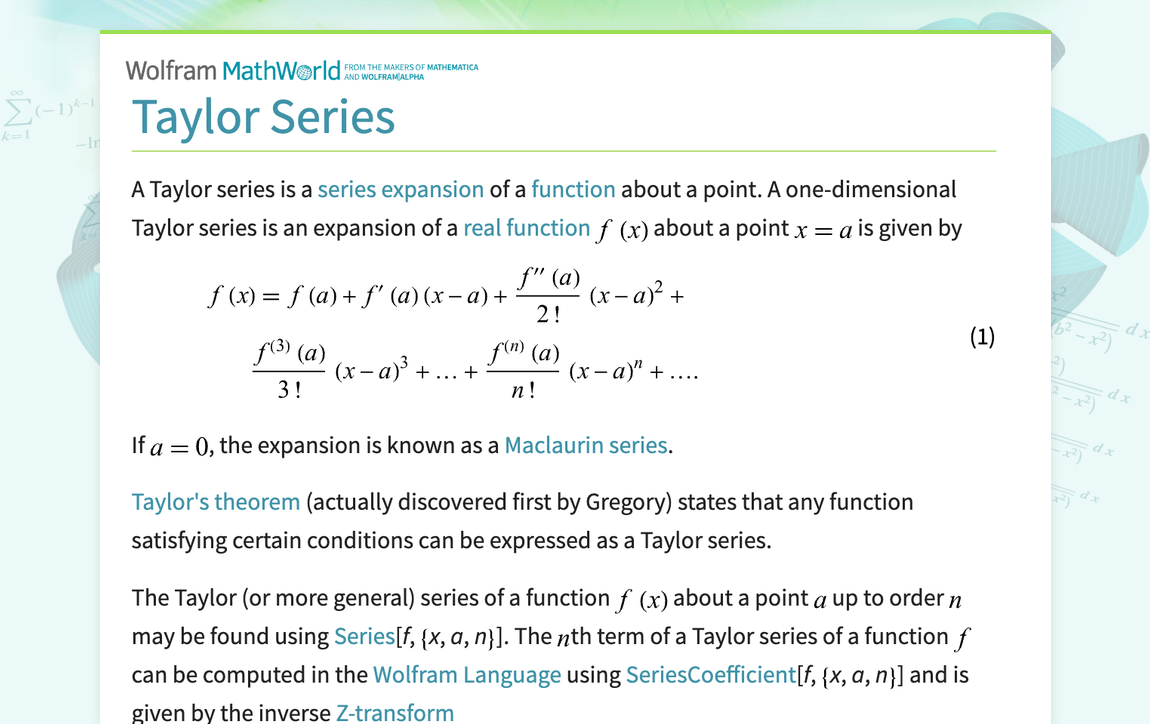 Wolfram MathWorld FROM THE MAKERS OF MATHEMATICA AND WOLFRAM|ALPHA

Taylor Series

A Taylor series is a series expansion of a function about a point. A one-dimensional Taylor series is an expansion of a real function $f(x)$ about a point $x = a$ is given by

$f(x) = f(a) + f'(a)(x-a) + \frac{f''(a)}{2!}(x-a)^2 + \frac{f^{(3)}(a)}{3!}(x-a)^3 + \ldots + \frac{f^{(n)}(a)}{n!}(x-a)^n + \ldots.$ (1)

If $a = 0$, the expansion is known as a Maclaurin series.

Taylor's theorem (actually discovered first by Gregory) states that any function satisfying certain conditions can be expressed as a Taylor series.

The Taylor (or more general) series of a function $f(x)$ about a point $a$ up to order $n$ may be found using Series[f, {x, a, n}]. The $n$th term of a Taylor series of a function $f$ can be computed in the Wolfram Language using SeriesCoefficient[f, {x, a, n}] and is given by the inverse Z-transform